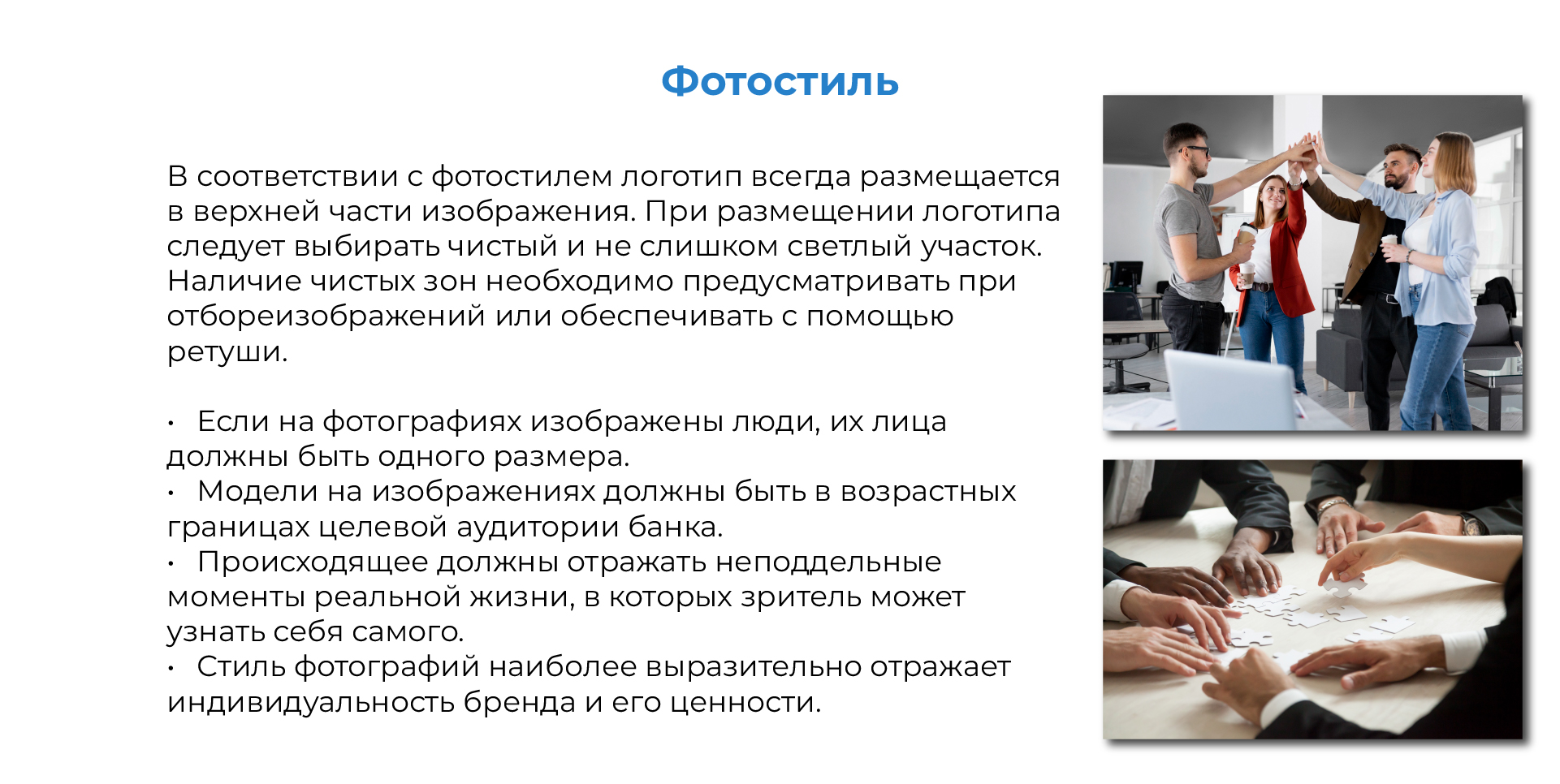 Фотостиль

В соответствии с фотостилем логотип всегда размещается в верхней части изображения. При размещении логотипа следует выбирать чистый и не слишком светлый участок. Наличие чистых зон необходимо предусматривать при отбореизображений или обеспечивать с помощью ретуши.

• Если на фотографиях изображены люди, их лица должны быть одного размера.
• Модели на изображениях должны быть в возрастных границах целевой аудитории банка.
• Происходящее должны отражать неподдельные моменты реальной жизни, в которых зритель может узнать себя самого.
• Стиль фотографий наиболее выразительно отражает индивидуальность бренда и его ценности.